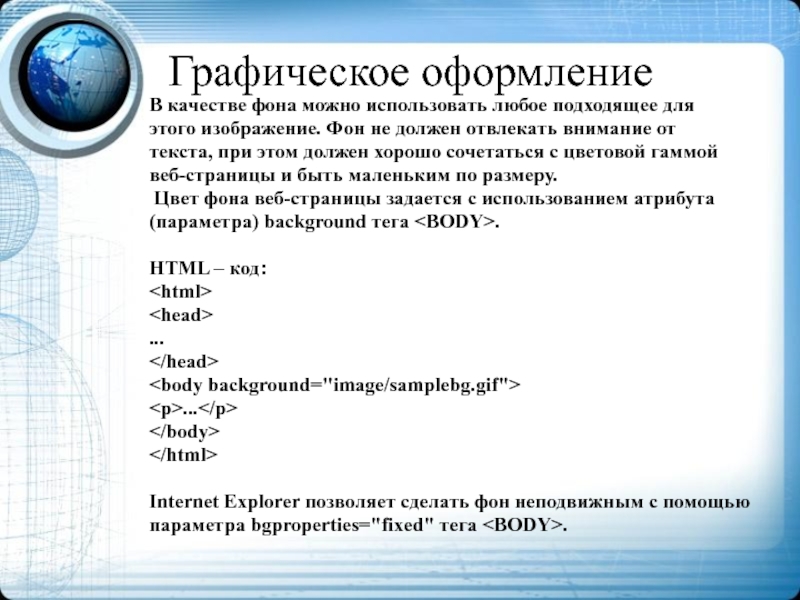 Графическое оформление

В качестве фона можно использовать любое подходящее для этого изображение. Фон не должен отвлекать внимание от текста, при этом должен хорошо сочетаться с цветовой гаммой веб-страницы и быть маленьким по размеру.
Цвет фона веб-страницы задается с использованием атрибута (параметра) background тега <BODY>.

HTML – код:
<html>
<head>
...
</head>
<body background="image/samplebg.gif">
<p>...</p>
</body>
</html>

Internet Explorer позволяет сделать фон неподвижным с помощью параметра bgproperties="fixed" тега <BODY>.